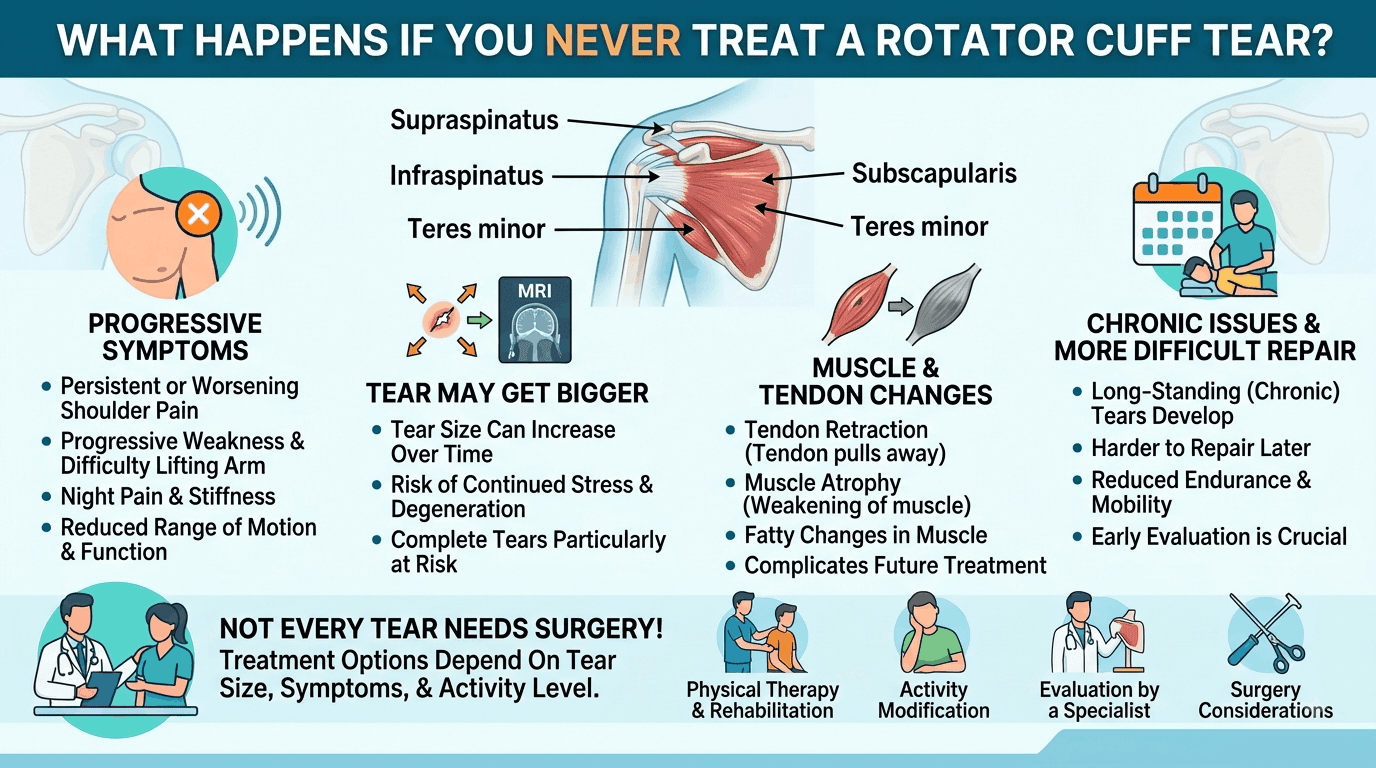 WHAT HAPPENS IF YOU NEVER TREAT A ROTATOR CUFF TEAR?

Supraspinatus
Infraspinatus
Teres minor
Subscapularis
Teres minor

PROGRESSIVE SYMPTOMS
- Persistent or Worsening Shoulder Pain
- Progressive Weakness & Difficulty Lifting Arm
- Night Pain & Stiffness
- Reduced Range of Motion & Function

MRI

TEAR MAY GET BIGGER
- Tear Size Can Increase Over Time
- Risk of Continued Stress & Degeneration
- Complete Tears Particularly at Risk

MUSCLE & TENDON CHANGES
- Tendon Retraction (Tendon pulls away)
- Muscle Atrophy (Weakening of muscle)
- Fatty Changes in Muscle
- Complicates Future Treatment

CHRONIC ISSUES & MORE DIFFICULT REPAIR
- Long-Standing (Chronic) Tears Develop
- Harder to Repair Later
- Reduced Endurance & Mobility
- Early Evaluation is Crucial

NOT EVERY TEAR NEEDS SURGERY!
Treatment Options Depend On Tear Size, Symptoms, & Activity Level.

Physical Therapy & Rehabilitation
Activity Modification
Evaluation by a Specialist
Surgery Considerations